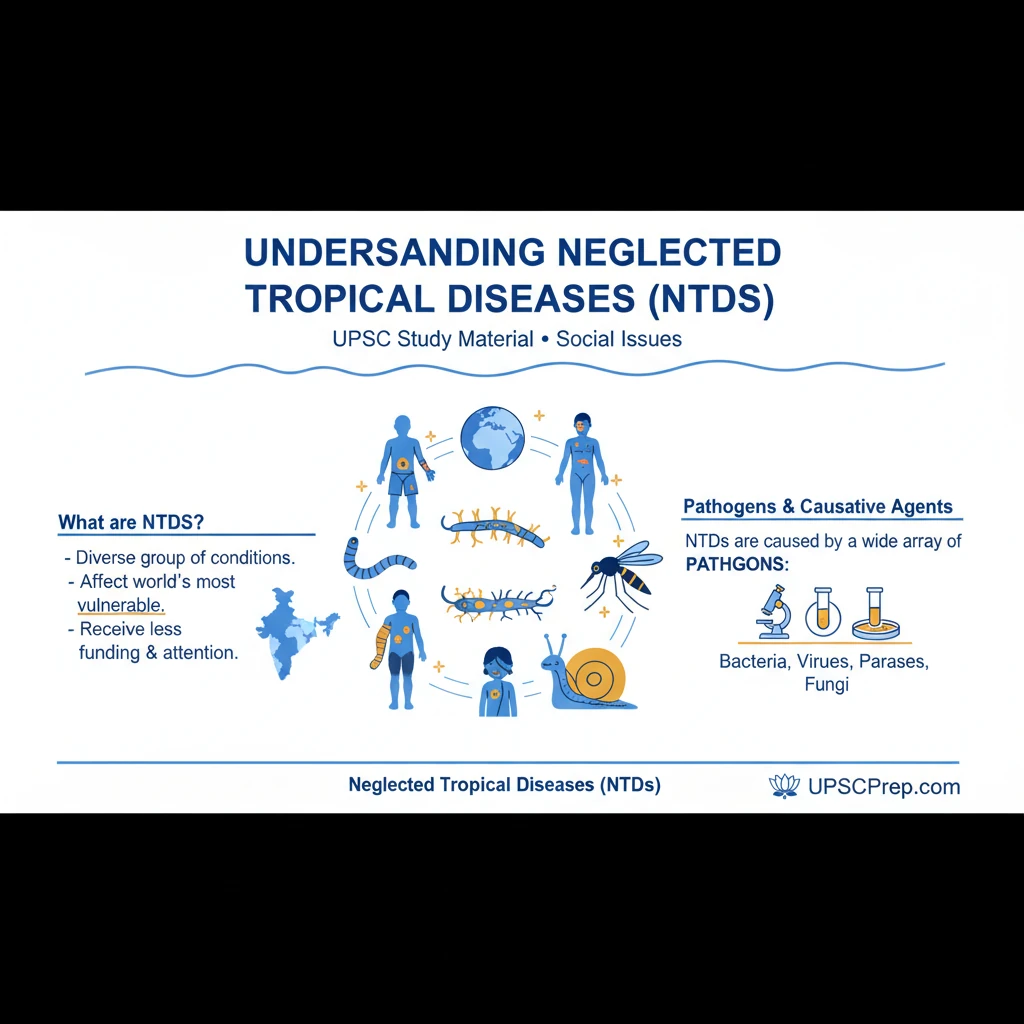 UNDERSANDING NEGLECTED TROPICAL DISEASES (NTDS)

UPSC Study Material • Social Issues

What are NTDS?

- Diverse group of conditions.
- Affect world's most vulnerable.
- Receive less funding & attention.

Pathogens & Causative Agents

NTDs are caused by a wide array of PATHGONS:

Bacteria, Virues, Parases, Fungi

Neglected Tropical Diseases (NTDs)

UPSCPrep.com